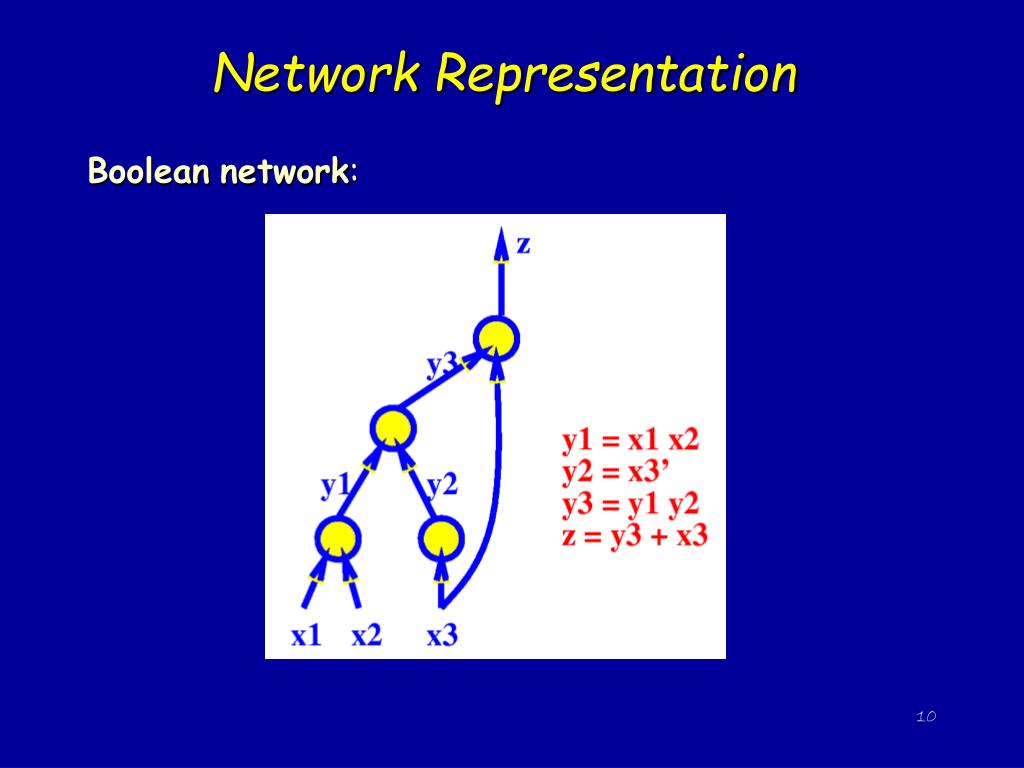 Network Representation

Boolean network:

z

y3

y1

y2

x1 x2 x3

y1 = x1 x2
y2 = x3'
y3 = y1 y2
z = y3 + x3

10